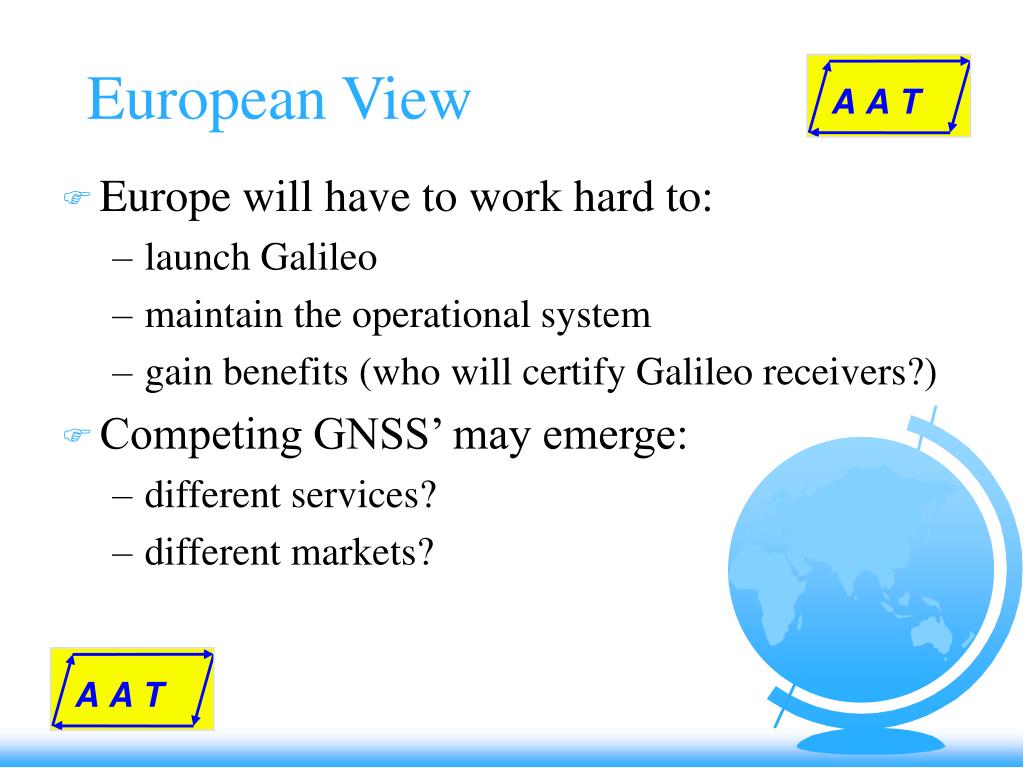 European View

A A T

Europe will have to work hard to:
– launch Galileo
– maintain the operational system
– gain benefits (who will certify Galileo receivers?)

Competing GNSS’ may emerge:
– different services?
– different markets?

A A T